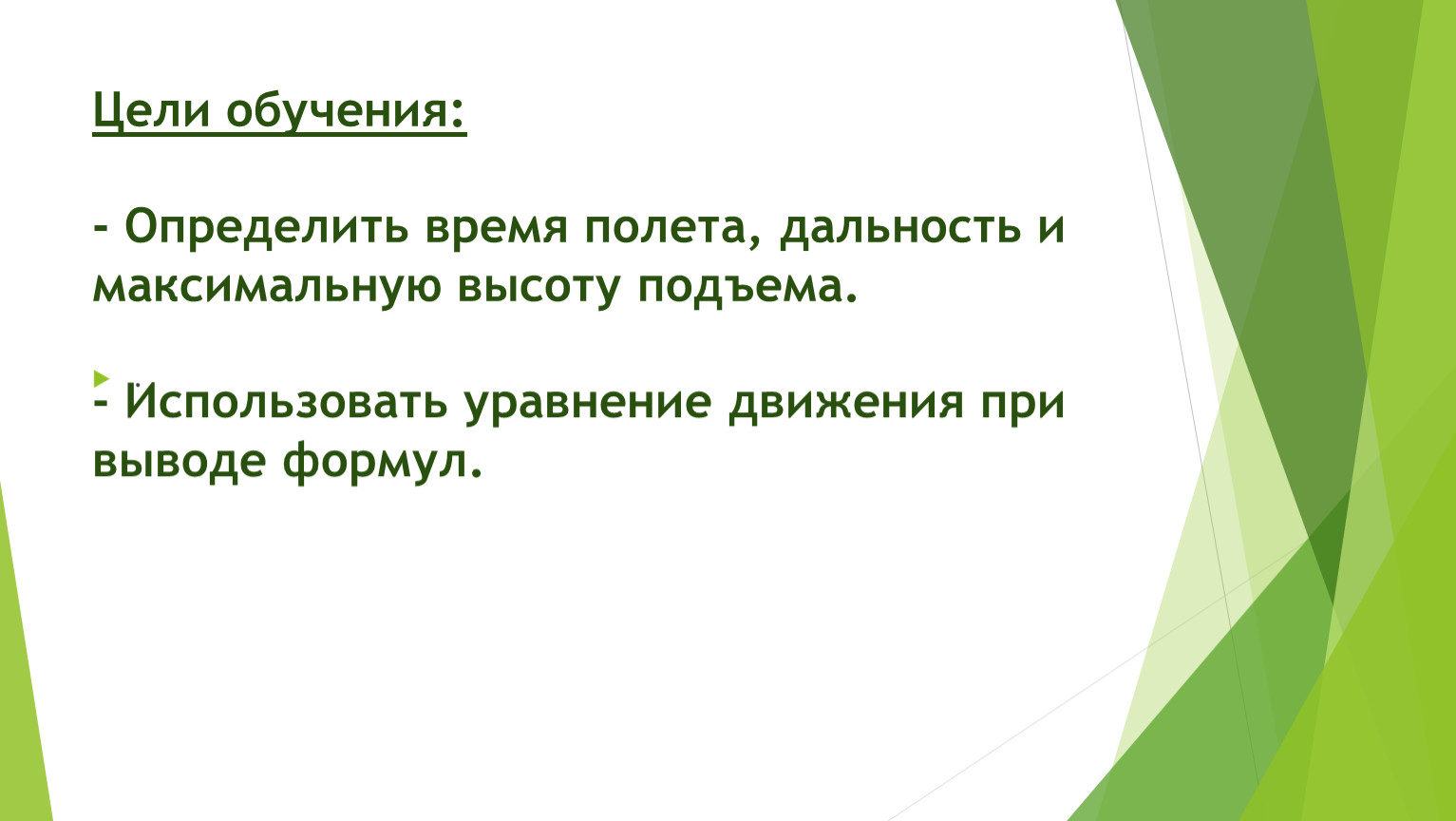 Цели обучения:

- Определить время полета, дальность и максимальную высоту подъема.

- Использовать уравнение движения при выводе формул.